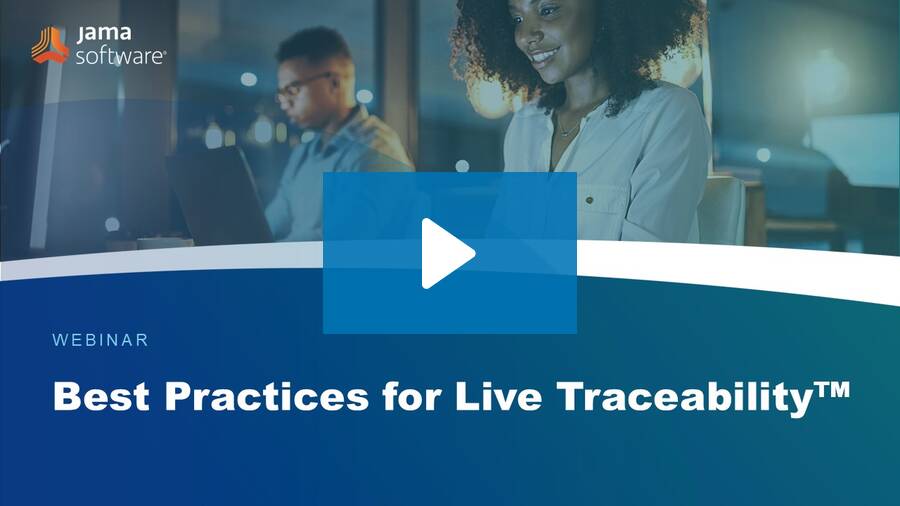 jama software®

WEBINAR

Best Practices for Live Traceability™